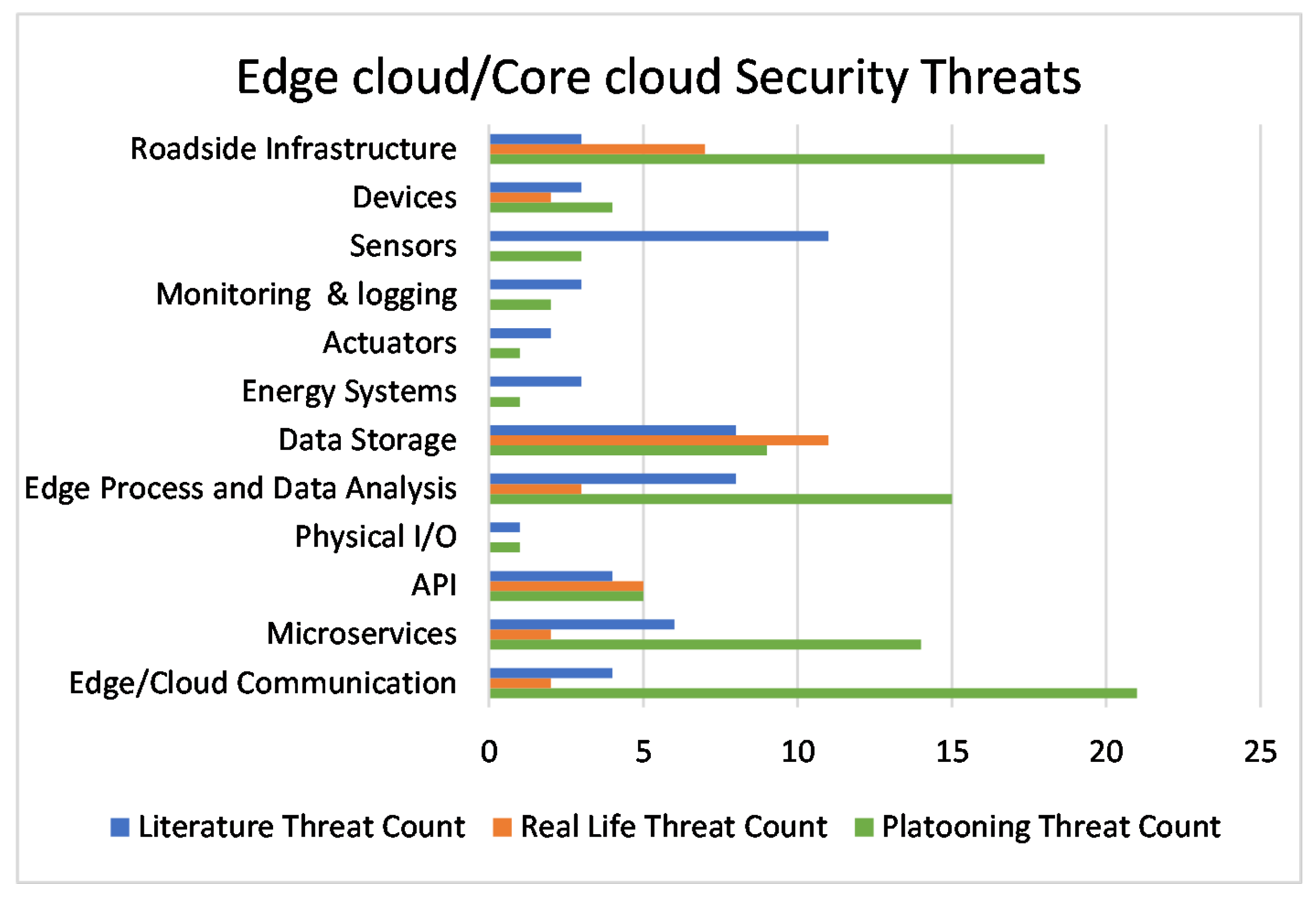 Edge cloud/Core cloud Security Threats

Roadside Infrastructure
Devices
Sensors
Monitoring & logging
Actuators
Energy Systems
Data Storage
Edge Process and Data Analysis
Physical I/O
API
Microservices
Edge/Cloud Communication

0
5
10
15
20
25

Literature Threat Count
Real Life Threat Count
Platooning Threat Count